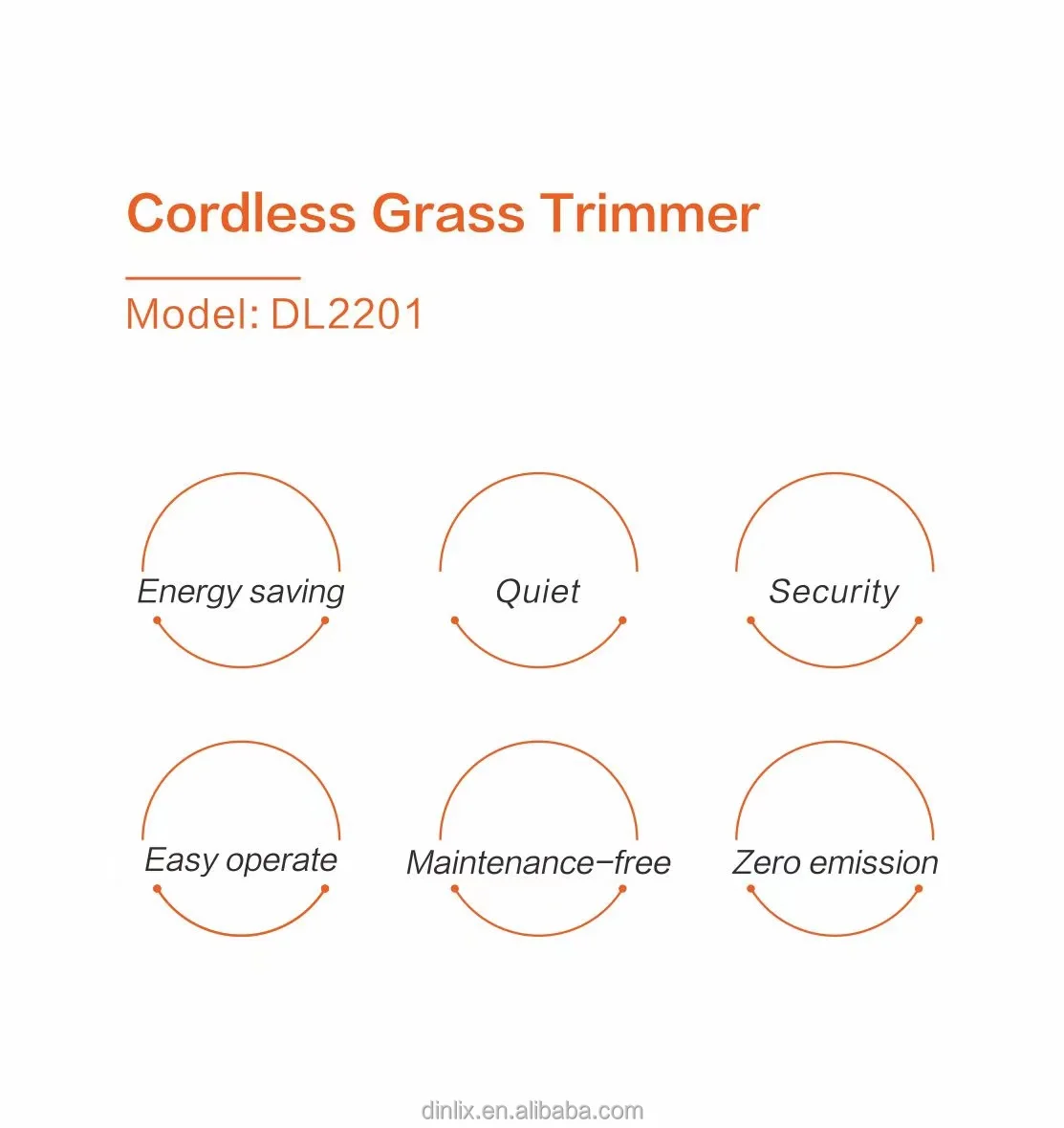 Cordless Grass Trimmer

Model: DL2201

Energy saving

Quiet

Security

Easy operate

Maintenance-free

Zero emission

dinlix.en.alibaba.com